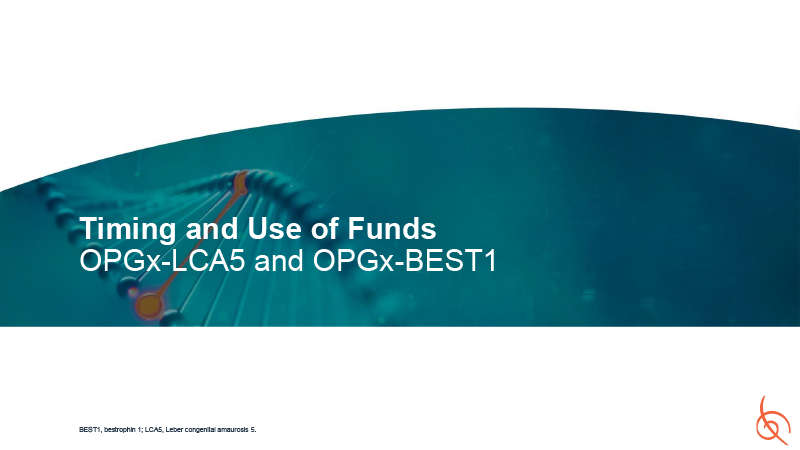 Timing and Use of Funds
OPGx-LCA5 and OPGx-BEST1

BEST1, bestrophin 1; LCA5, Leber congenital amaurosis 5.